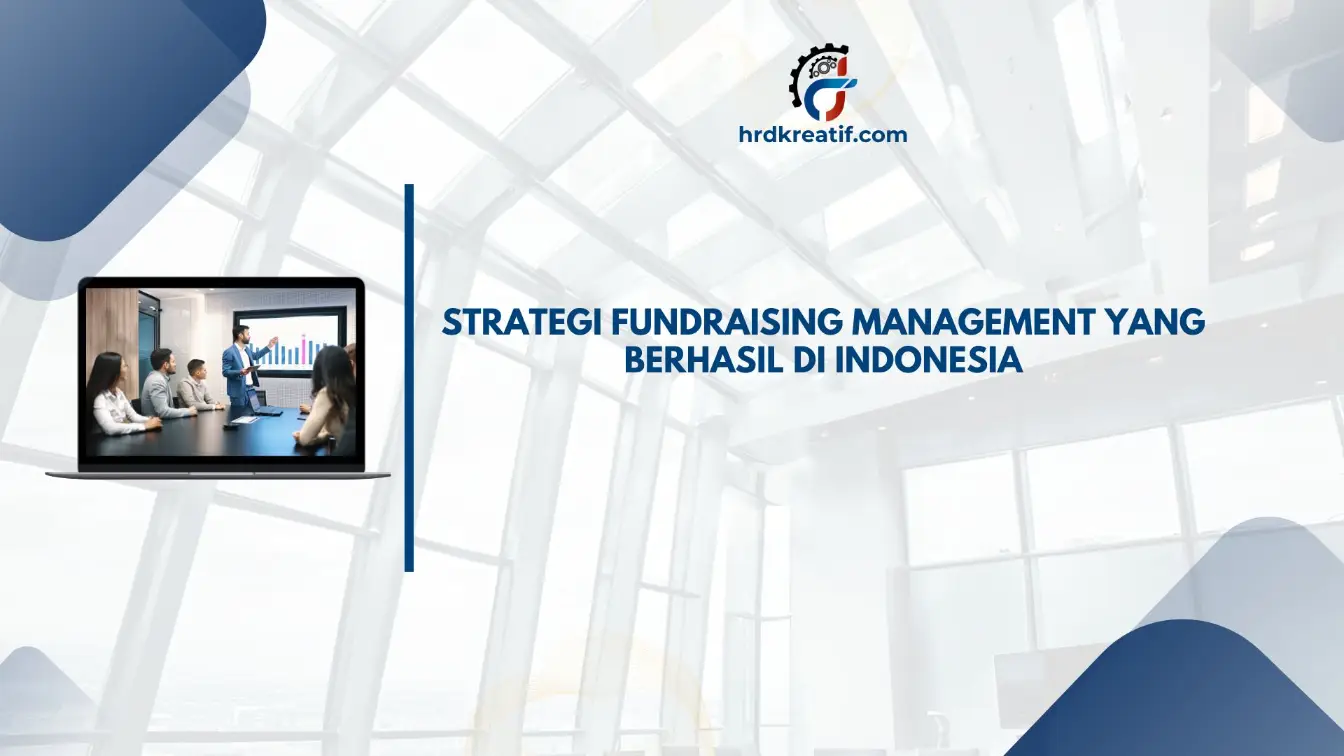 hrdkreatif.com

STRATEGI FUNDRAISING MANAGEMENT YANG BERHASIL DI INDONESIA